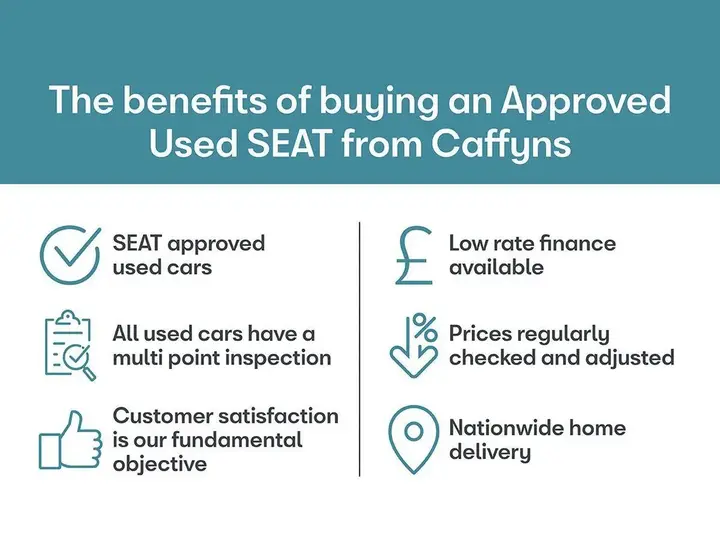 The benefits of buying an Approved Used SEAT from Caffyns

SEAT approved used cars

All used cars have a multi point inspection

Customer satisfaction is our fundamental objective

Low rate finance available

Prices regularly checked and adjusted

Nationwide home delivery